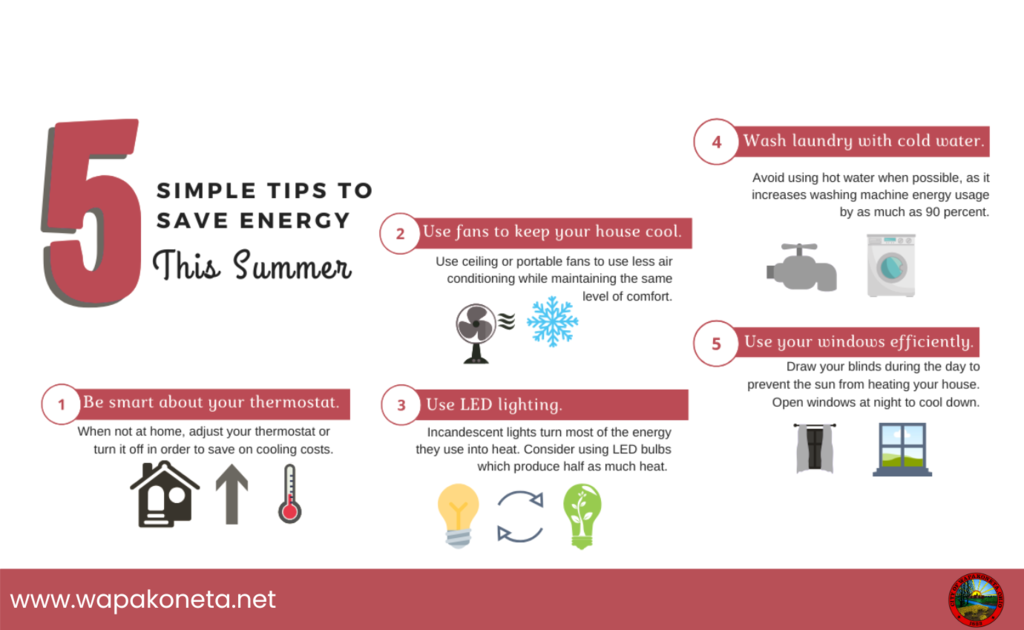 5 SIMPLE TIPS TO SAVE ENERGY
This Summer

1 Be smart about your thermostat.
When not at home, adjust your thermostat or turn it off in order to save on cooling costs.

2 Use fans to keep your house cool.
Use ceiling or portable fans to use less air conditioning while maintaining the same level of comfort.

3 Use LED lighting.
Incandescent lights turn most of the energy they use into heat. Consider using LED bulbs which produce half as much heat.

4 Wash laundry with cold water.
Avoid using hot water when possible, as it increases washing machine energy usage by as much as 90 percent.

5 Use your windows efficiently.
Draw your blinds during the day to prevent the sun from heating your house. Open windows at night to cool down.

www.wapakoneta.net